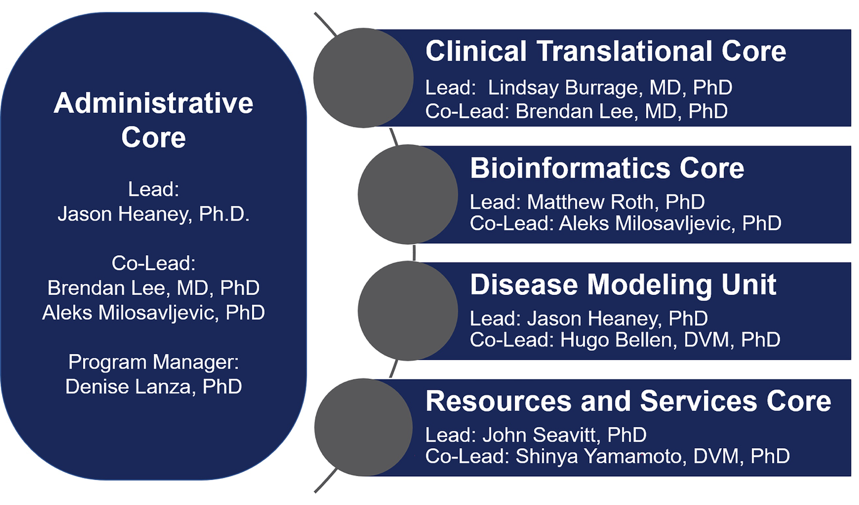 Administrative Core

Lead:
Jason Heaney, Ph.D.

Co-Lead:
Brendan Lee, MD, PhD
Aleks Milosavljevic, PhD

Program Manager:
Denise Lanza, PhD

Clinical Translational Core
Lead: Lindsay Burrage, MD, PhD
Co-Lead: Brendan Lee, MD, PhD

Bioinformatics Core
Lead: Matthew Roth, PhD
Co-Lead: Aleks Milosavljevic, PhD

Disease Modeling Unit
Lead: Jason Heaney, PhD
Co-Lead: Hugo Bellen, DVM, PhD

Resources and Services Core
Lead: John Seavitt, PhD
Co-Lead: Shinya Yamamoto, DVM, PhD